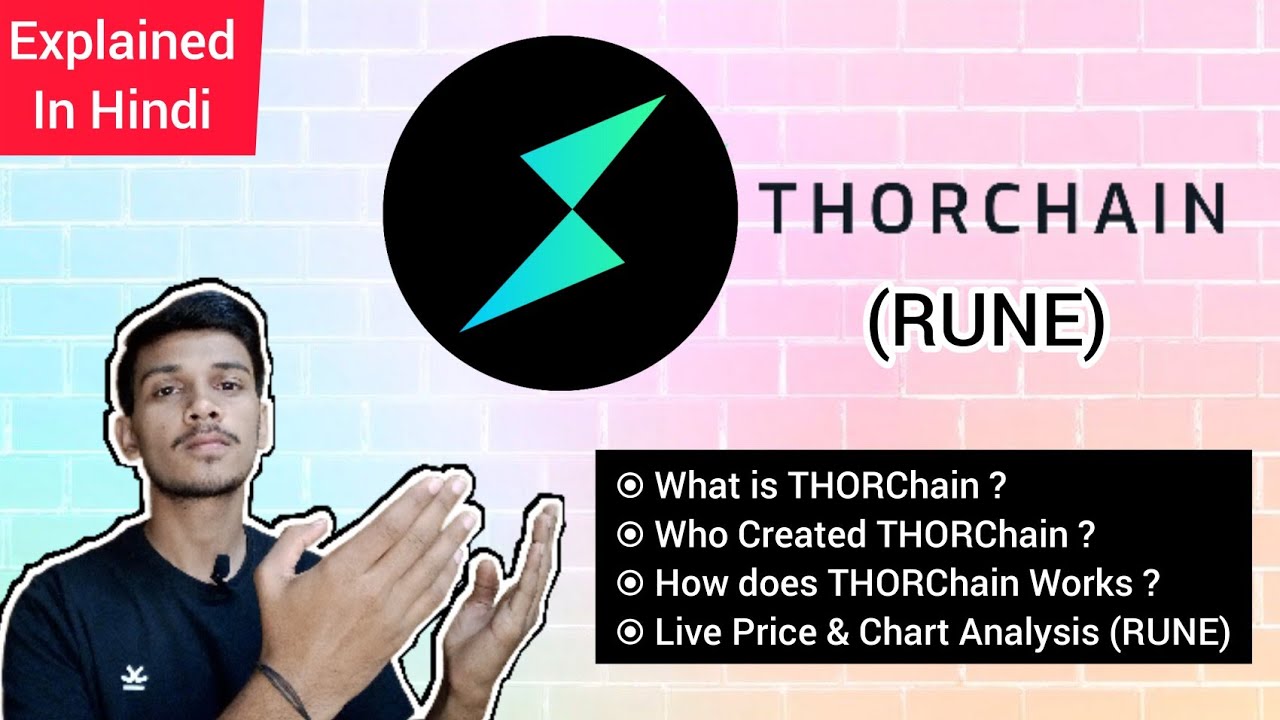 Explained In Hindi

THORCHAIN

(RUNE)

⦿ What is THORChain ?
⦿ Who Created THORChain ?
⦿ How does THORChain Works ?
⦿ Live Price & Chart Analysis (RUNE)